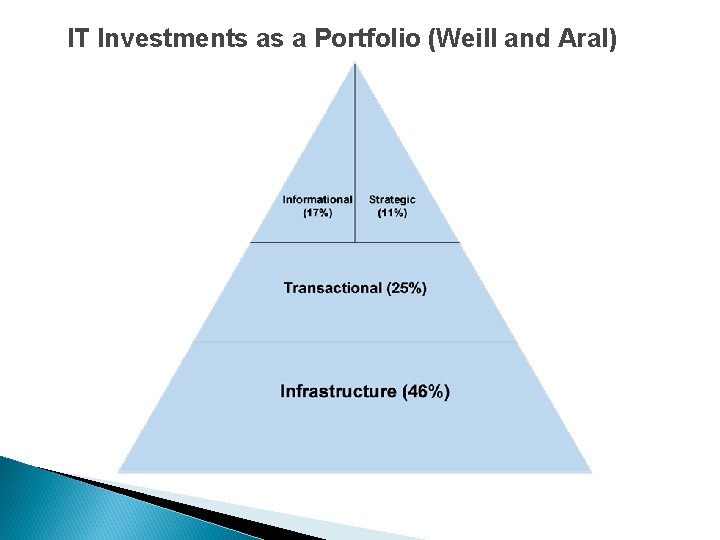 IT Investments as a Portfolio (Weill and Aral)

Informational (17%)

Strategic (11%)

Transactional (25%)

Infrastructure (46%)